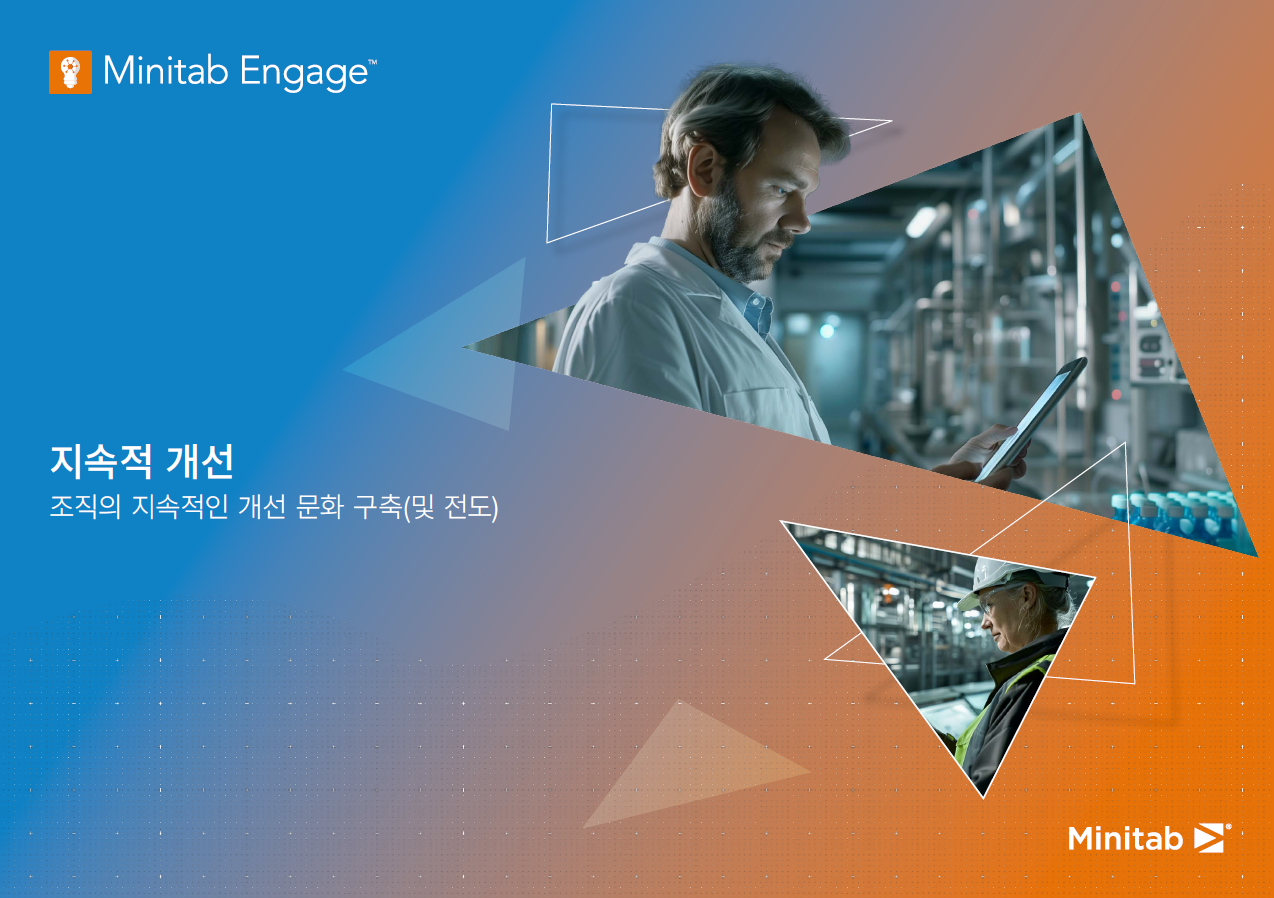 Minitab Engage™

지속적 개선

조직의 지속적인 개선 문화 구축(및 전도)

Minitab®